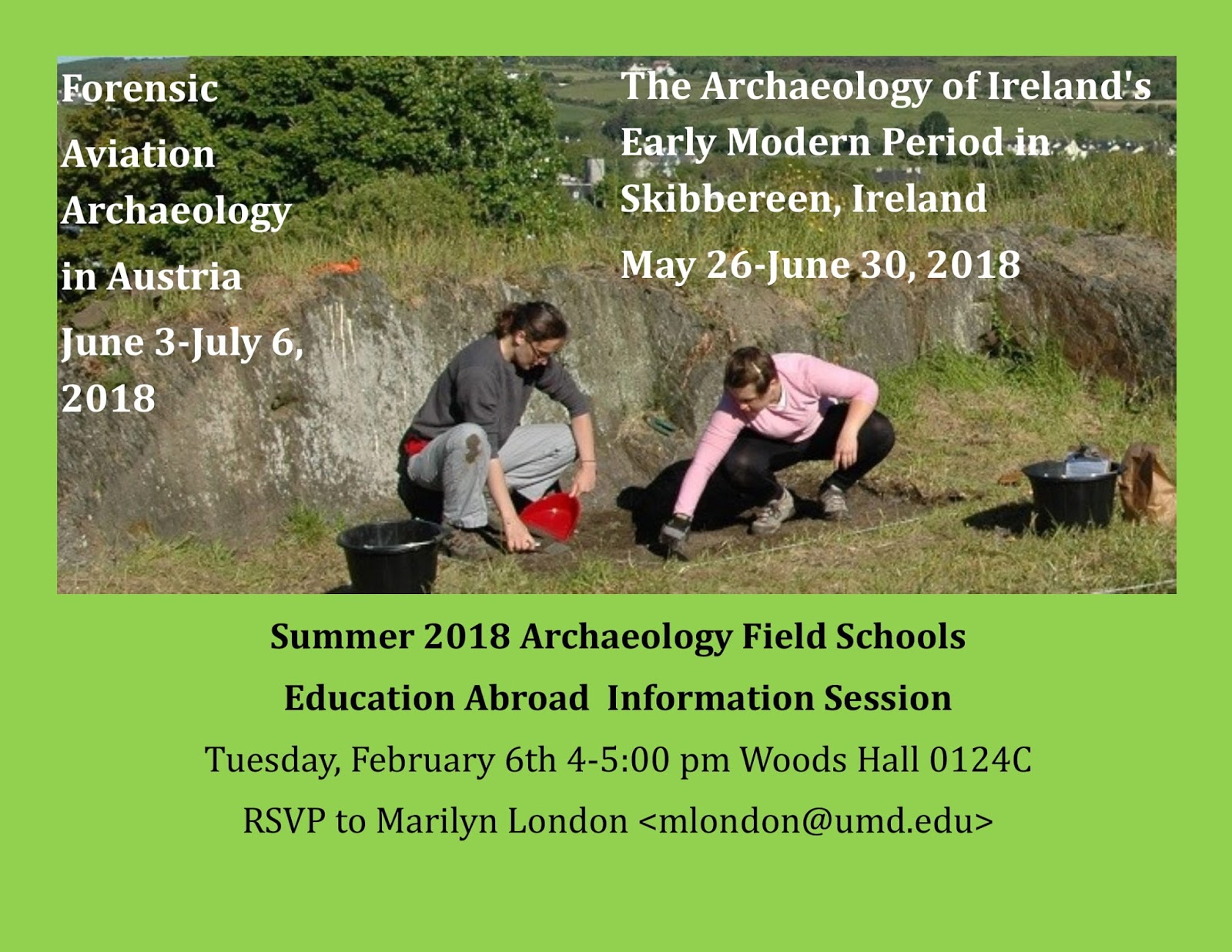 Forensic Aviation Archaeology in Austria

June 3-July 6, 2018

The Archaeology of Ireland's Early Modern Period in Skibbereen, Ireland

May 26-June 30, 2018

Summer 2018 Archaeology Field Schools

Education Abroad Information Session

Tuesday, February 6th 4-5:00 pm Woods Hall 0124C

RSVP to Marilyn London <mlondon@umd.edu>